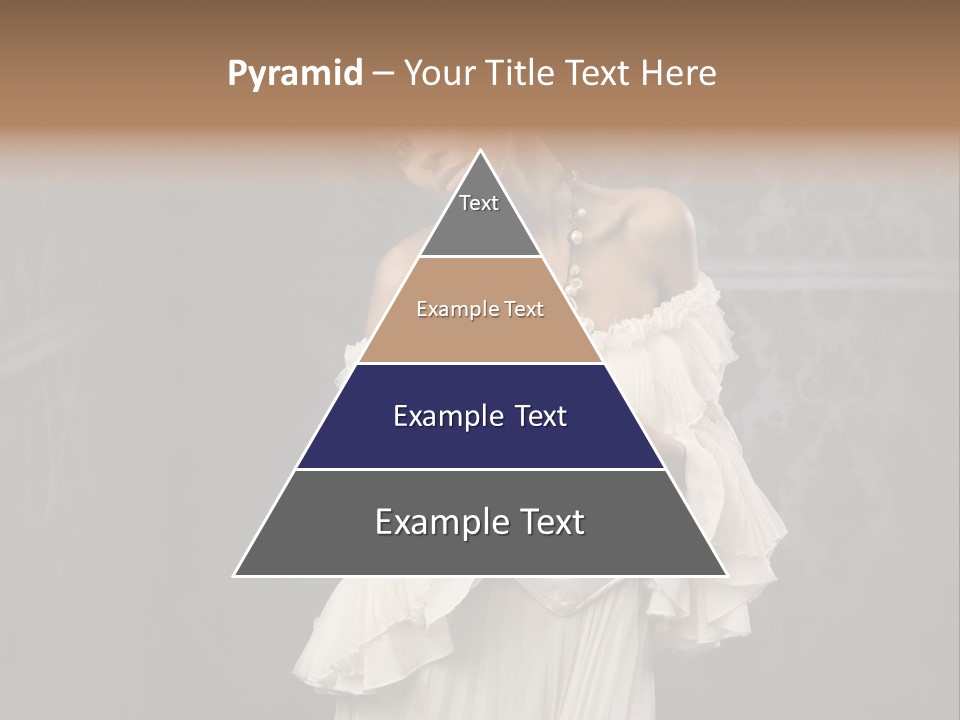 Pyramid – Your Title Text Here

Text

Example Text

Example Text

Example Text